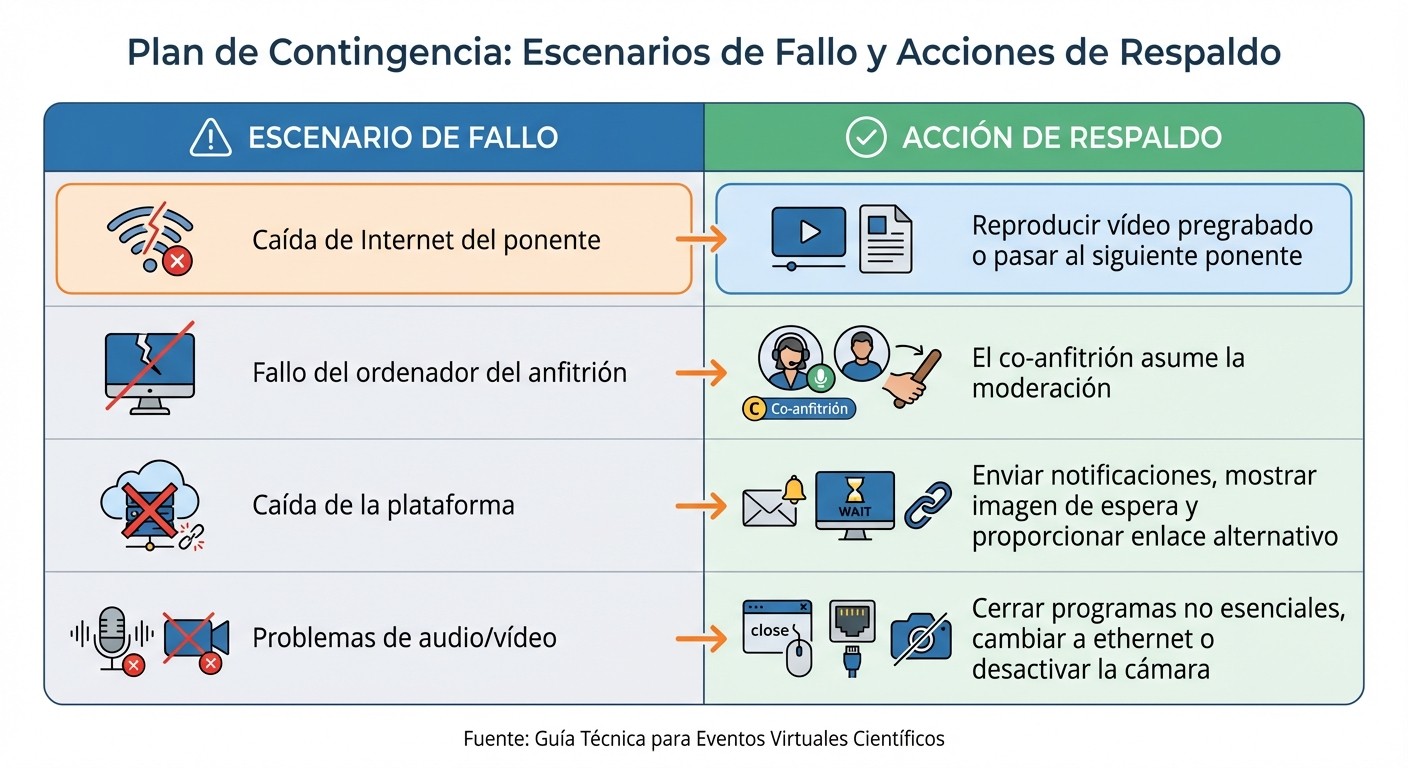 Plan de Contingencia: Escenarios de Fallo y Acciones de Respaldo

| ESCENARIO DE FALLO | ACCIÓN DE RESPALDO |
|---|---|
| Caída de Internet del ponente | Reproducir vídeo pregrabado o pasar al siguiente ponente |
| Fallo del ordenador del anfitrión | C Co-anfitrión El co-anfitrión asume la moderación |
| Caída de la plataforma | WAIT Enviar notificaciones, mostrar imagen de espera y proporcionar enlace alternativo |
| Problemas de audio/vídeo | close Cerrar programas no esenciales, cambiar a ethernet o desactivar la cámara |

Fuente: Guía Técnica para Eventos Virtuales Científicos